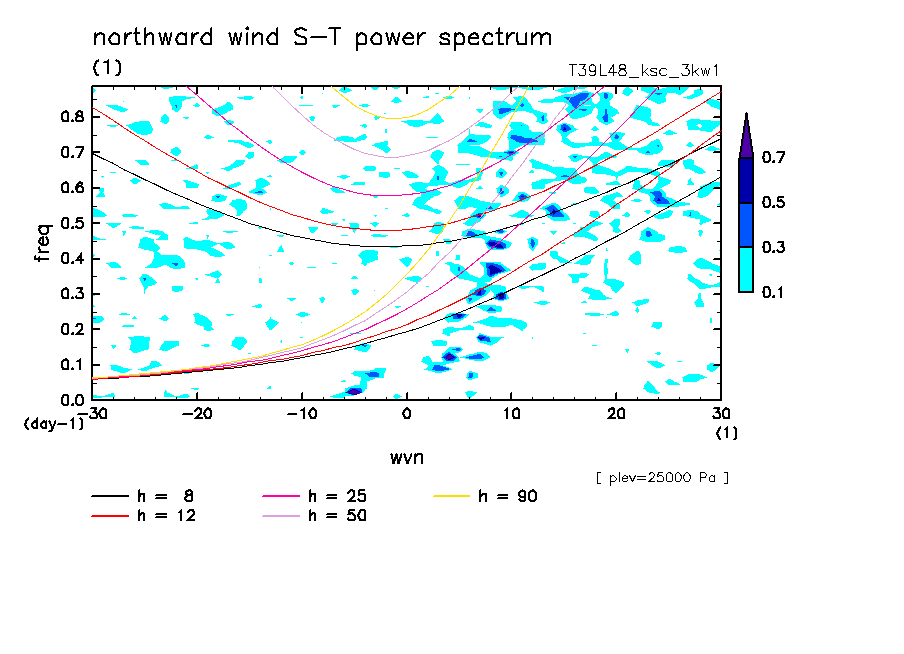 northward wind S−T power spectrum
(1)
T39L48_ksc_3kw1

freq
0.8
0.7
0.6
0.5
0.4
0.3
0.2
0.1
0.0
(day−1)
−30 −20 −10 0 10 20 30
(1)
wvn

0.7
0.5
0.3
0.1

[ plev=25000 Pa ]

h = 8
h = 12
h = 25
h = 50
h = 90